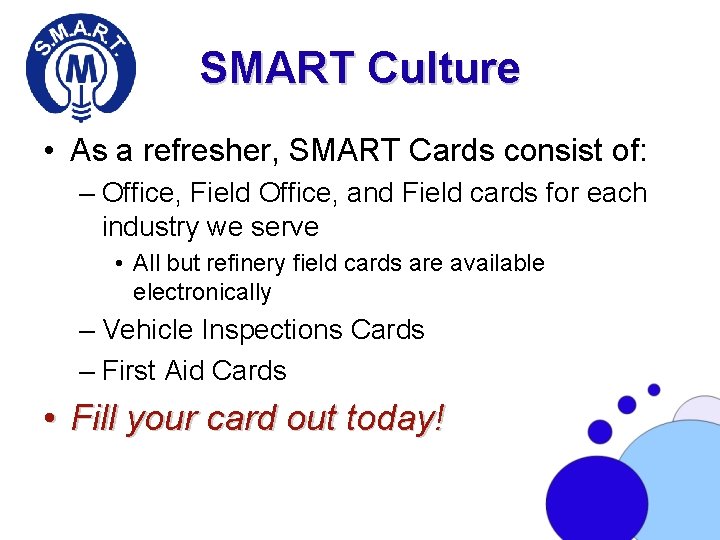 S.M.A.R.T.
M

SMART Culture

• As a refresher, SMART Cards consist of:
– Office, Field Office, and Field cards for each industry we serve
• All but refinery field cards are available electronically
– Vehicle Inspections Cards
– First Aid Cards

• Fill your card out today!